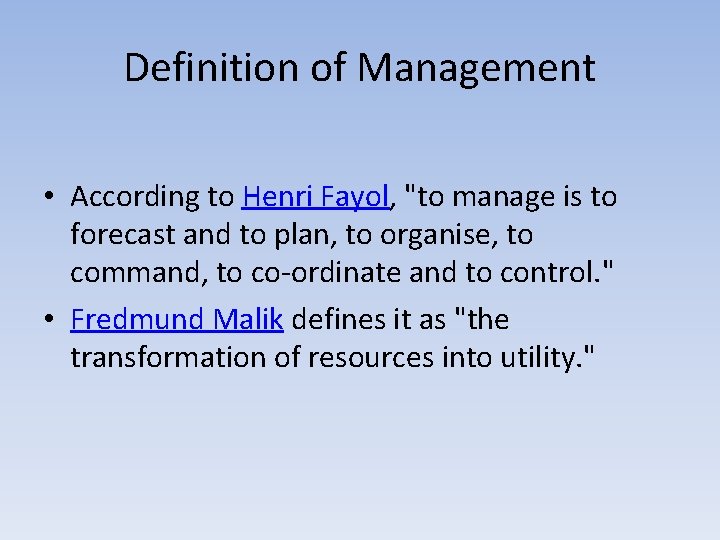 Definition of Management

• According to Henri Fayol, "to manage is to forecast and to plan, to organise, to command, to co-ordinate and to control."

• Fredmund Malik defines it as "the transformation of resources into utility."